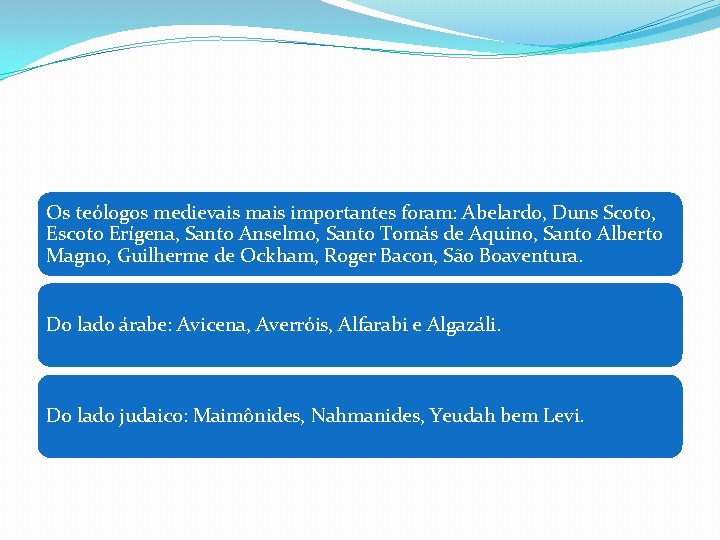 Os teólogos medievais mais importantes foram: Abelardo, Duns Scoto, Escoto Erígena, Santo Anselmo, Santo Tomás de Aquino, Santo Alberto Magno, Guilherme de Ockham, Roger Bacon, São Boaventura.

Do lado árabe: Avicena, Averróis, Alfarabi e Algazáli.

Do lado judaico: Maimônides, Nahmanides, Yeudah bem Levi.